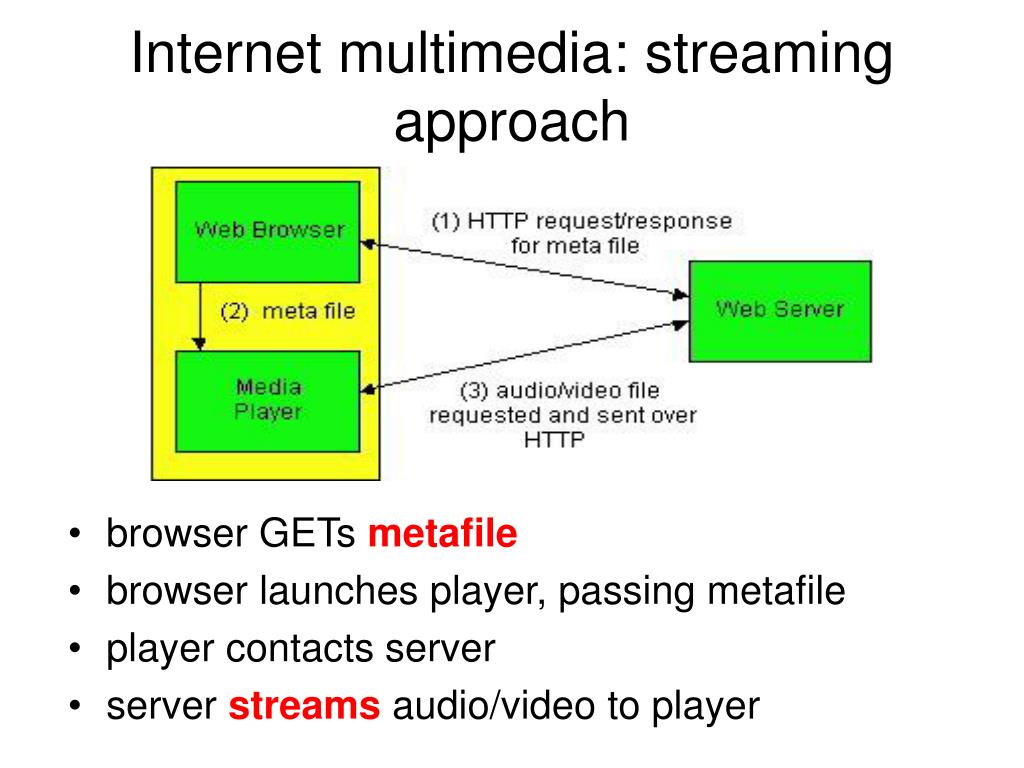 Internet multimedia: streaming approach

Web Browser

(1) HTTP request/response for meta file

(2) meta file

Web Server

Media Player

(3) audio/video file requested and sent over HTTP

• browser GETs metafile
• browser launches player, passing metafile
• player contacts server
• server streams audio/video to player